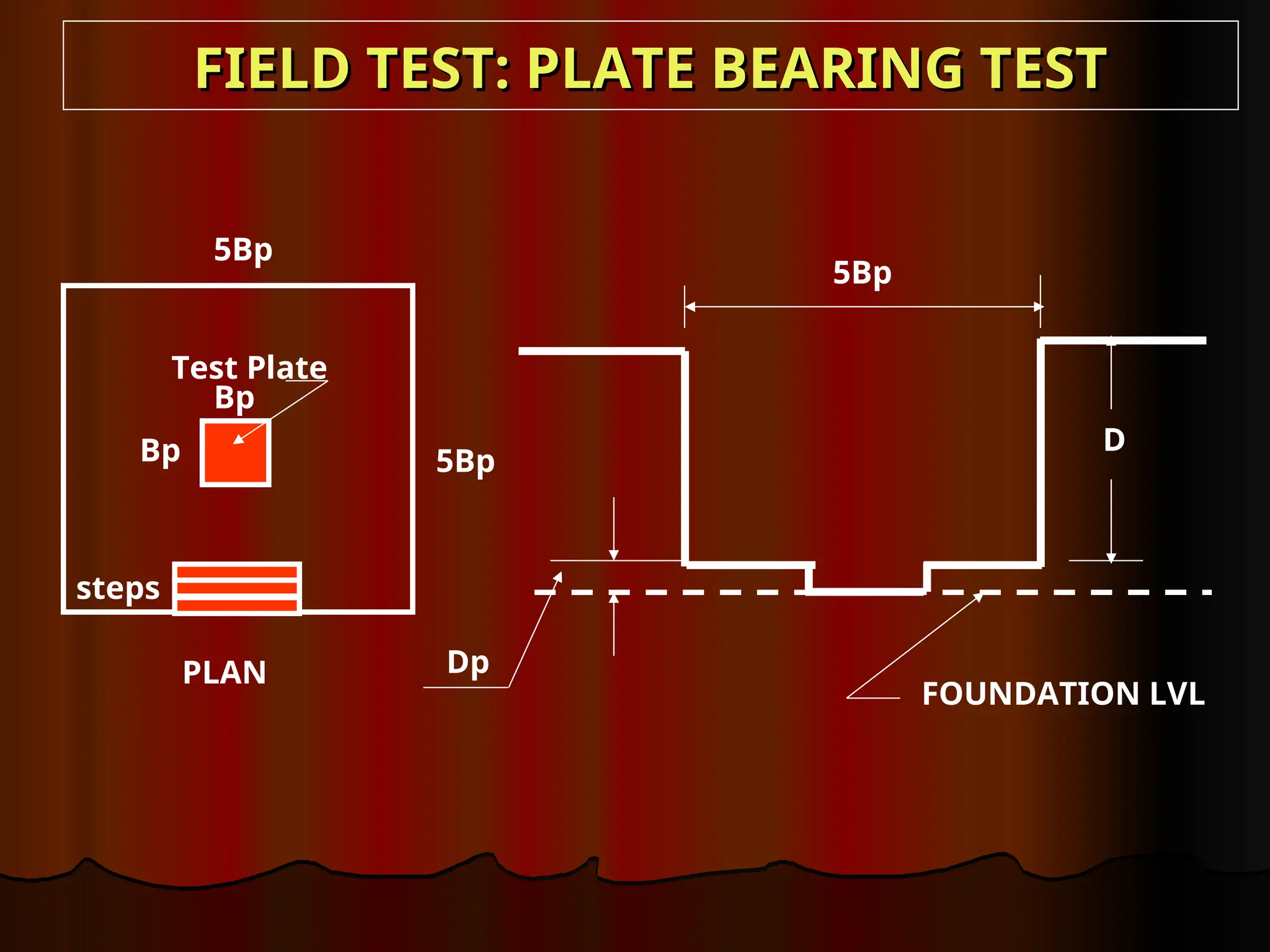 FIELD TEST: PLATE BEARING TEST

5Bp

Test Plate

Bp

Bp

5Bp

steps

PLAN

5Bp

D

Dp

FOUNDATION LVL